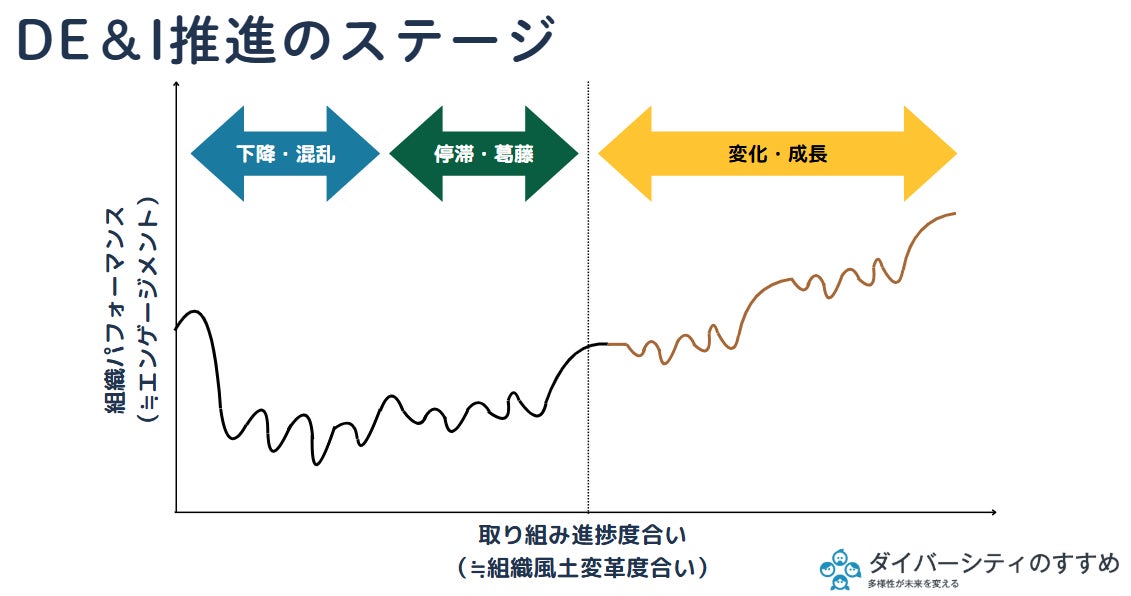 DE＆I推進のステージ

下降・混乱

停滞・葛藤

変化・成長

組織パフォーマンス
（≒エンゲージメント）

取り組み進捗度合い
（≒組織風土変革度合い）

ダイバーシティのすすめ
多様性が未来を変える